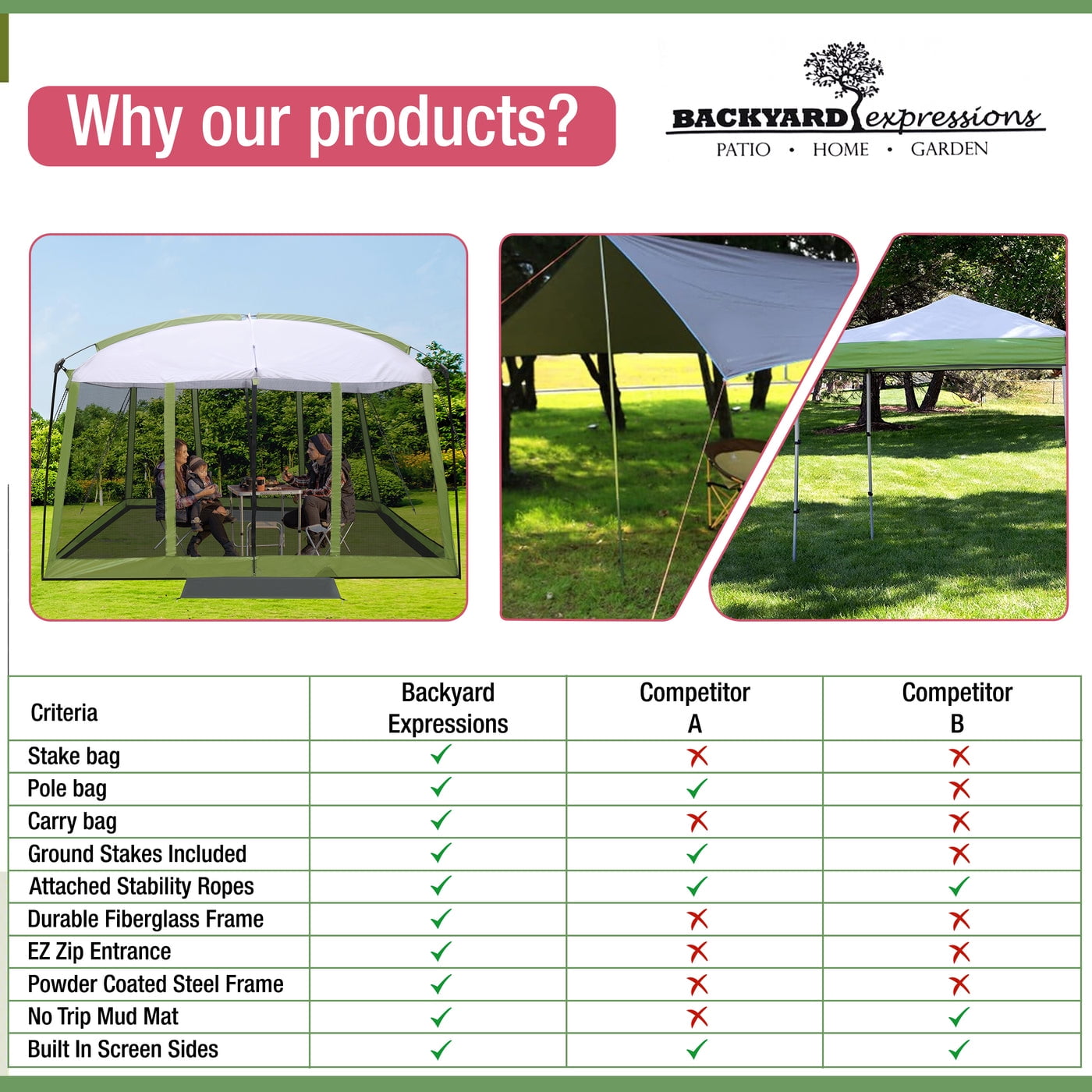 Why our products?

BACKYARD expressions
PATIO • HOME • GARDEN

| Criteria | Backyard Expressions | Competitor A | Competitor B |
|---|---|---|---|
| Stake bag | ✓ | ✗ | ✗ |
| Pole bag | ✓ | ✓ | ✗ |
| Carry bag | ✓ | ✗ | ✗ |
| Ground Stakes Included | ✓ | ✓ | ✗ |
| Attached Stability Ropes | ✓ | ✓ | ✓ |
| Durable Fiberglass Frame | ✓ | ✗ | ✗ |
| EZ Zip Entrance | ✓ | ✗ | ✗ |
| Powder Coated Steel Frame | ✓ | ✗ | ✗ |
| No Trip Mud Mat | ✓ | ✗ | ✓ |
| Built In Screen Sides | ✓ | ✓ | ✓ |